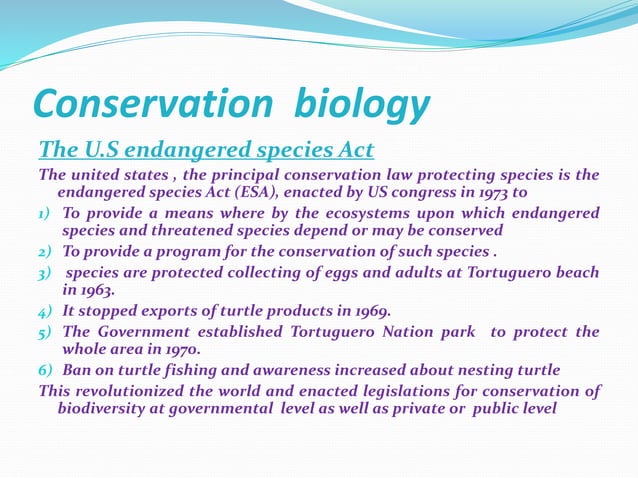 Conservation biology

The U.S endangered species Act

The united states , the principal conservation law protecting species is the endangered species Act (ESA), enacted by US congress in 1973 to

1) To provide a means where by the ecosystems upon which endangered species and threatened species depend or may be conserved
2) To provide a program for the conservation of such species .
3) species are protected collecting of eggs and adults at Tortuguero beach in 1963.
4) It stopped exports of turtle products in 1969.
5) The Government established Tortuguero Nation park to protect the whole area in 1970.
6) Ban on turtle fishing and awareness increased about nesting turtle

This revolutionized the world and enacted legislations for conservation of biodiversity at governmental level as well as private or public level